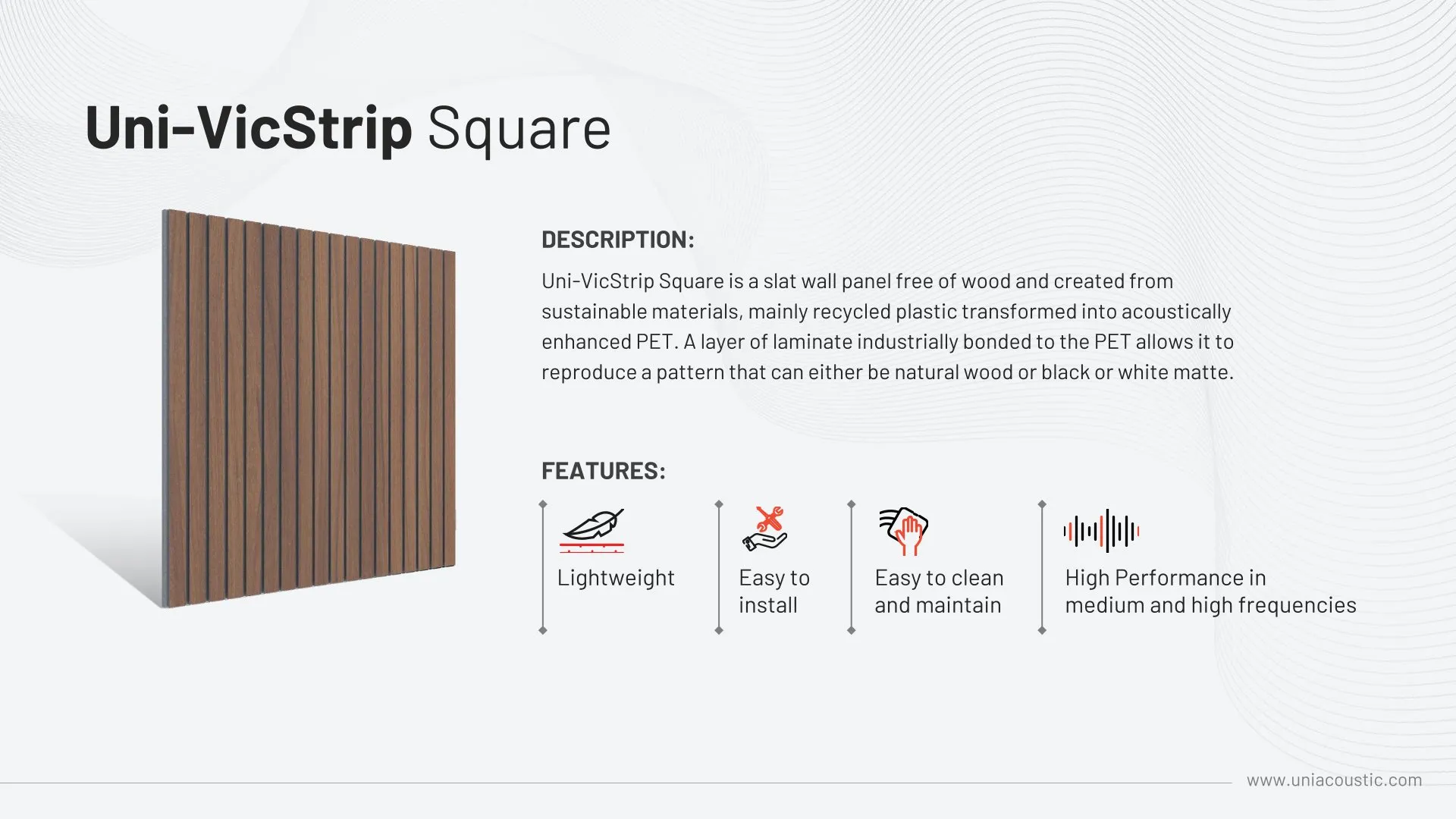 Uni-VicStrip Square

DESCRIPTION:

Uni-VicStrip Square is a slat wall panel free of wood and created from sustainable materials, mainly recycled plastic transformed into acoustically enhanced PET. A layer of laminate industrially bonded to the PET allows it to reproduce a pattern that can either be natural wood or black or white matte.

FEATURES:

Lightweight

Easy to install

Easy to clean and maintain

High Performance in medium and high frequencies

www.uniacoustic.com